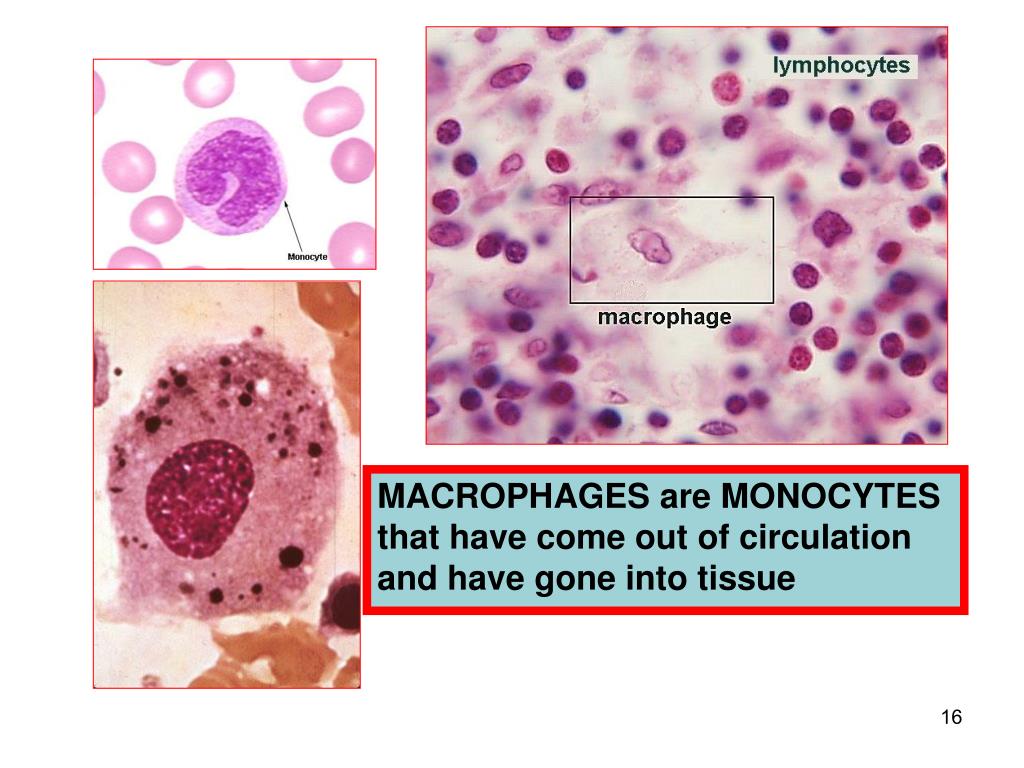 Monocyte

lymphocytes

macrophage

MACROPHAGES are MONOCYTES that have come out of circulation and have gone into tissue

16